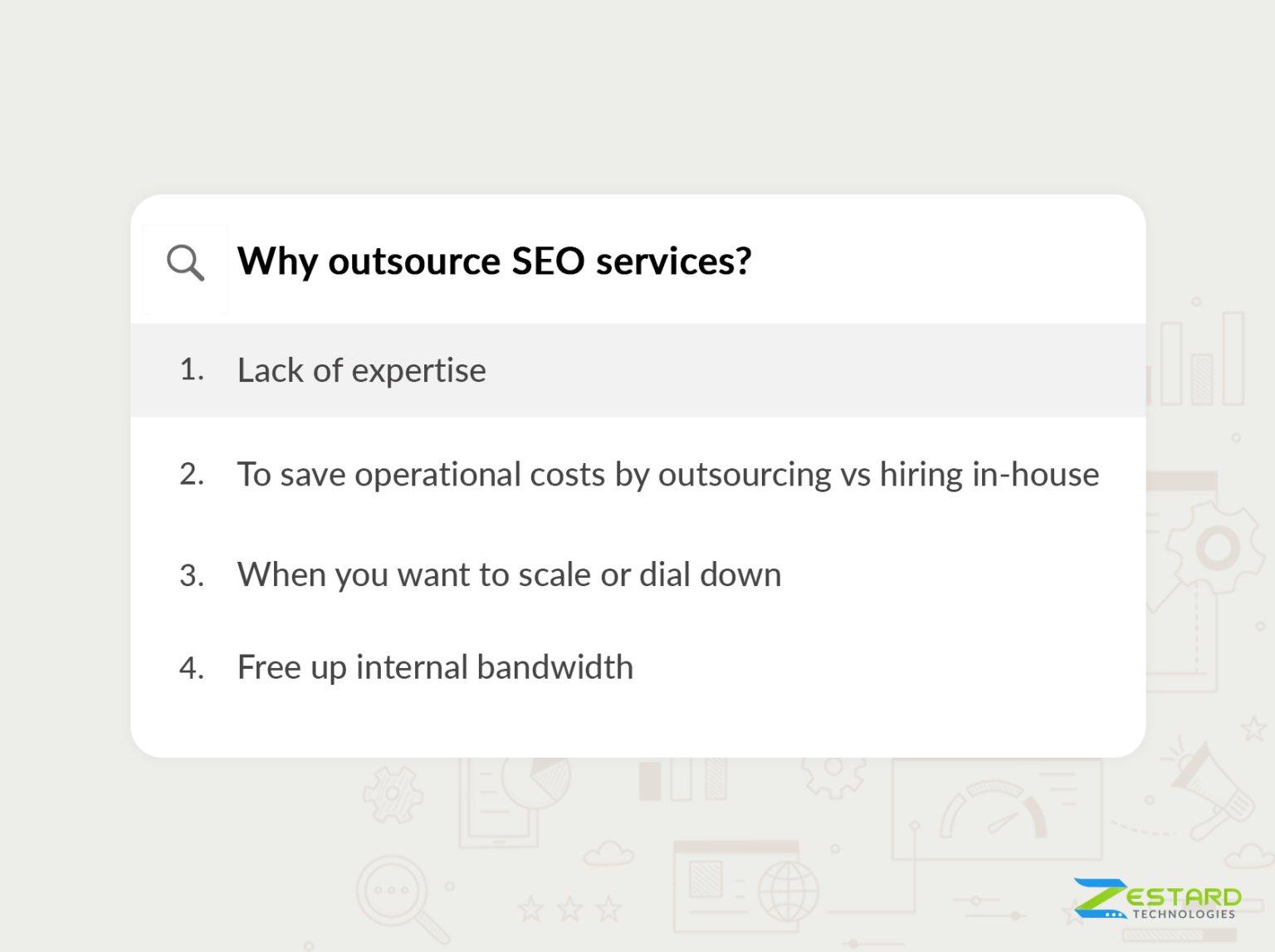 Why outsource SEO services?

1. Lack of expertise

2. To save operational costs by outsourcing vs hiring in-house

3. When you want to scale or dial down

4. Free up internal bandwidth

ZESTARD TECHNOLOGIES